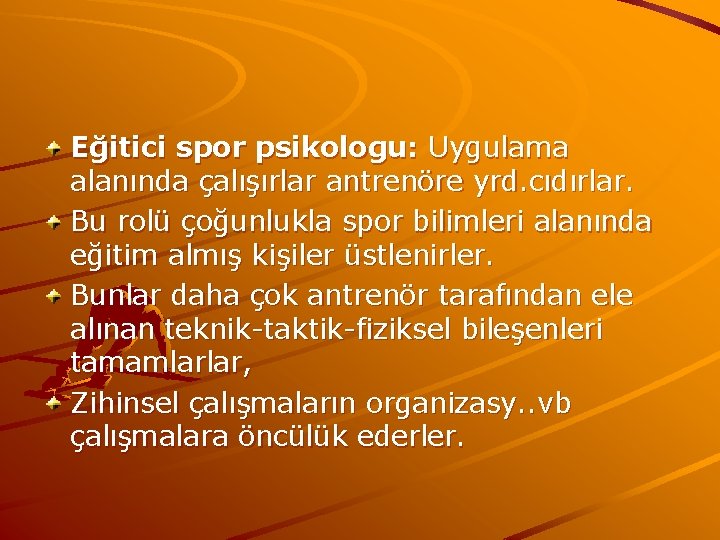 Eğitici spor psikologu: Uygulama alanında çalışırlar antrenöre yrd.cıdırlar.

Bu rolü çoğunlukla spor bilimleri alanında eğitim almış kişiler üstlenirler.

Bunlar daha çok antrenör tarafından ele alınan teknik-taktik-fiziksel bileşenleri tamamlarlar,

Zihinsel çalışmaların organizasy..vb çalışmalara öncülük ederler.